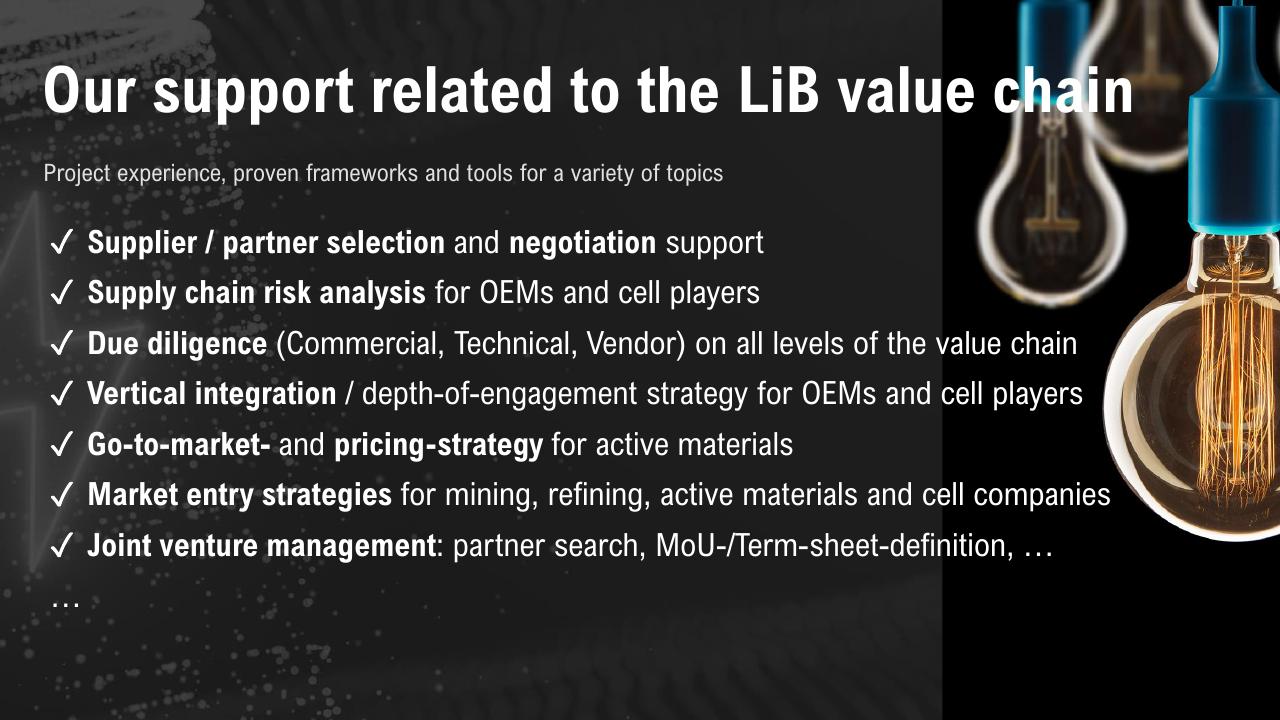 Our support related to the LiB value chain

Project experience, proven frameworks and tools for a variety of topics

✓ Supplier / partner selection and negotiation support
✓ Supply chain risk analysis for OEMs and cell players
✓ Due diligence (Commercial, Technical, Vendor) on all levels of the value chain
✓ Vertical integration / depth-of-engagement strategy for OEMs and cell players
✓ Go-to-market- and pricing-strategy for active materials
✓ Market entry strategies for mining, refining, active materials and cell companies
✓ Joint venture management: partner search, MoU-/Term-sheet-definition, …
…